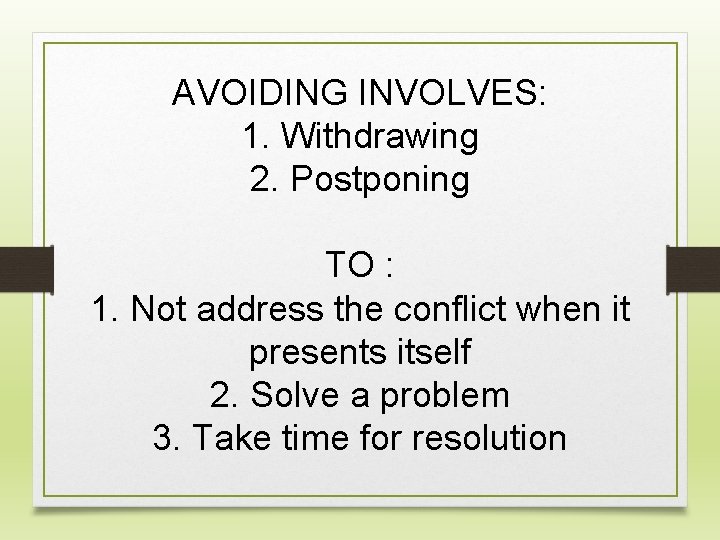 AVOIDING INVOLVES:
1. Withdrawing
2. Postponing

TO :
1. Not address the conflict when it presents itself
2. Solve a problem
3. Take time for resolution